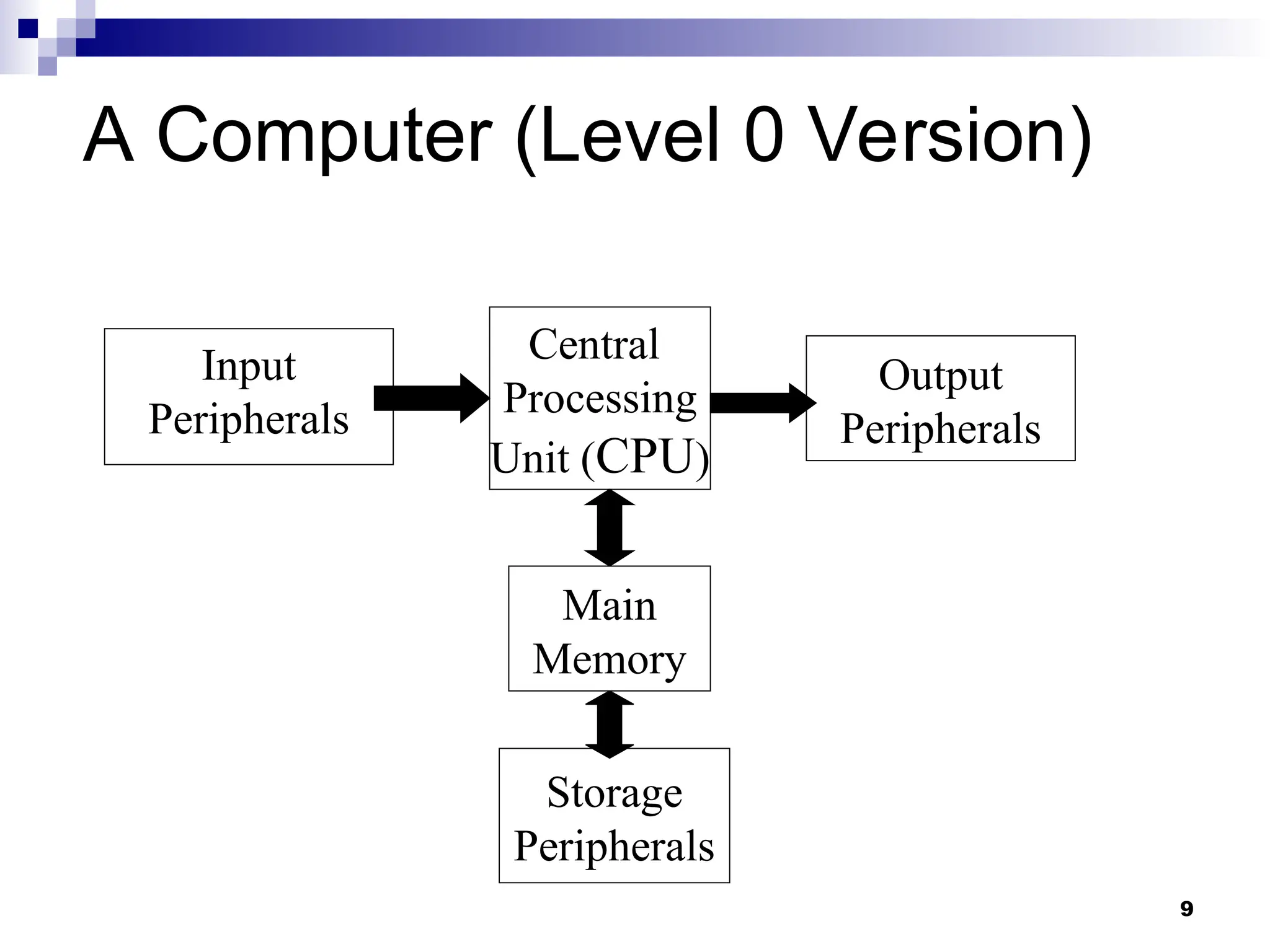 A Computer (Level 0 Version)

Input Peripherals

Central Processing Unit (CPU)

Output Peripherals

Main Memory

Storage Peripherals

9